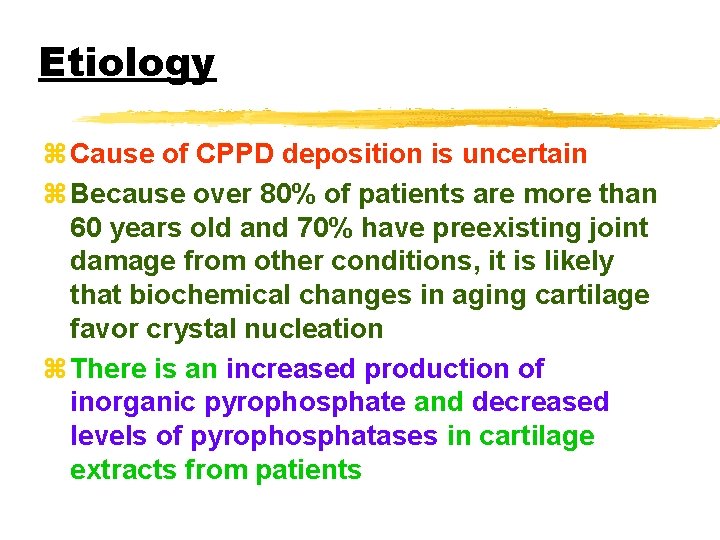 Etiology

⌘ Cause of CPPD deposition is uncertain

⌘ Because over 80% of patients are more than 60 years old and 70% have preexisting joint damage from other conditions, it is likely that biochemical changes in aging cartilage favor crystal nucleation

⌘ There is an increased production of inorganic pyrophosphate and decreased levels of pyrophosphatases in cartilage extracts from patients